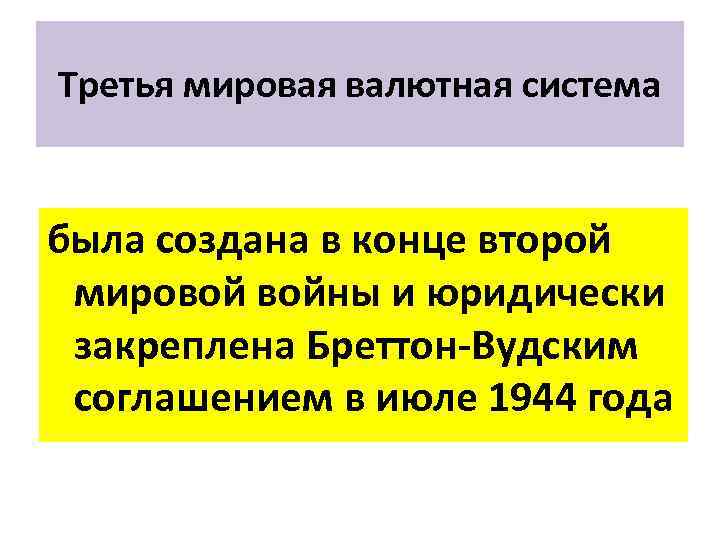 Третья мировая валютная система

была создана в конце второй мировой войны и юридически закреплена Бреттон-Вудским соглашением в июле 1944 года